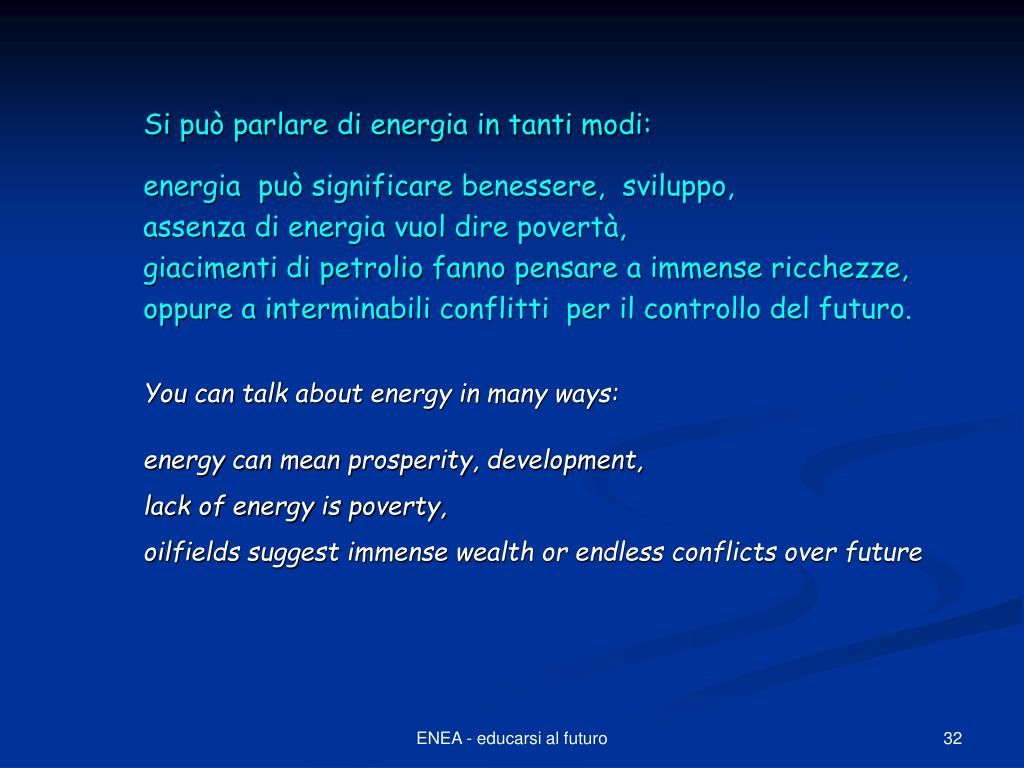 Si può parlare di energia in tanti modi:

energia può significare benessere, sviluppo,
assenza di energia vuol dire povertà,
giacimenti di petrolio fanno pensare a immense ricchezze,
oppure a interminabili conflitti per il controllo del futuro.

You can talk about energy in many ways:

energy can mean prosperity, development,

lack of energy is poverty,

oilfields suggest immense wealth or endless conflicts over future

ENEA - educarsi al futuro

32